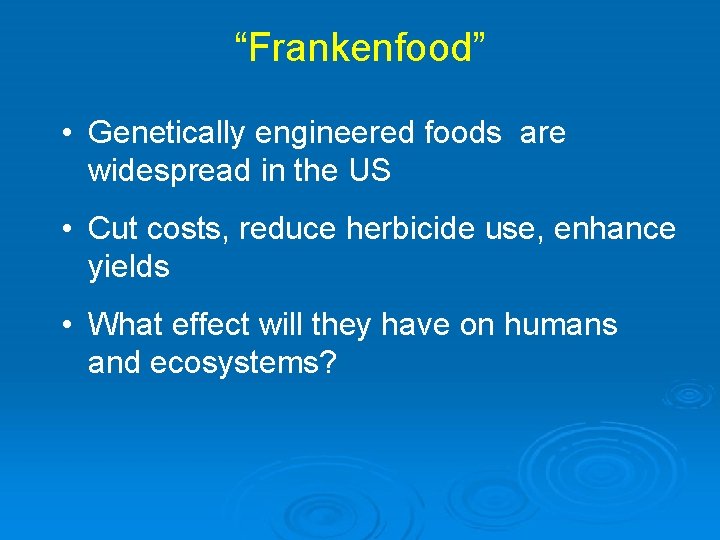 “Frankenfood”

• Genetically engineered foods are widespread in the US

• Cut costs, reduce herbicide use, enhance yields

• What effect will they have on humans and ecosystems?